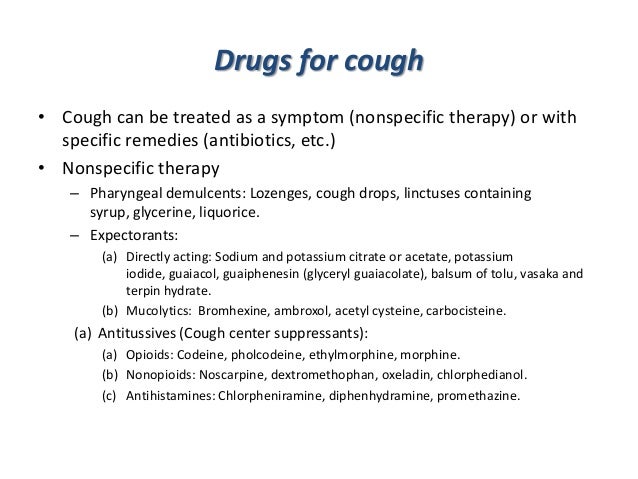 Drugs for cough

• Cough can be treated as a symptom (nonspecific therapy) or with specific remedies (antibiotics, etc.)

• Nonspecific therapy

– Pharyngeal demulcents: Lozenges, cough drops, linctuses containing syrup, glycerine, liquorice.

– Expectorants:

(a) Directly acting: Sodium and potassium citrate or acetate, potassium iodide, guaiacol, guaiphenesin (glyceryl guaiacolate), balsum of tolu, vasaka and terpin hydrate.

(b) Mucolytics: Bromhexine, ambroxol, acetyl cysteine, carbocisteine.

(a) Antitussives (Cough center suppressants):

(a) Opioids: Codeine, pholcodeine, ethylmorphine, morphine.

(b) Nonopioids: Noscarpine, dextromethophan, oxeladin, chlorphedianol.

(c) Antihistamines: Chlorpheniramine, diphenhydramine, promethazine.